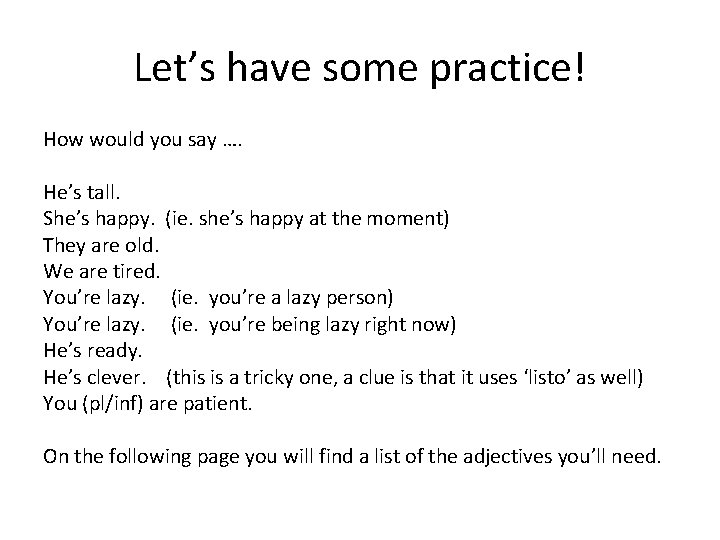 Let’s have some practice!

How would you say ….

He’s tall.
She’s happy. (ie. she’s happy at the moment)
They are old.
We are tired.
You’re lazy. (ie. you’re a lazy person)
You’re lazy. (ie. you’re being lazy right now)
He’s ready.
He’s clever. (this is a tricky one, a clue is that it uses ‘listo’ as well)
You (pl/inf) are patient.

On the following page you will find a list of the adjectives you’ll need.